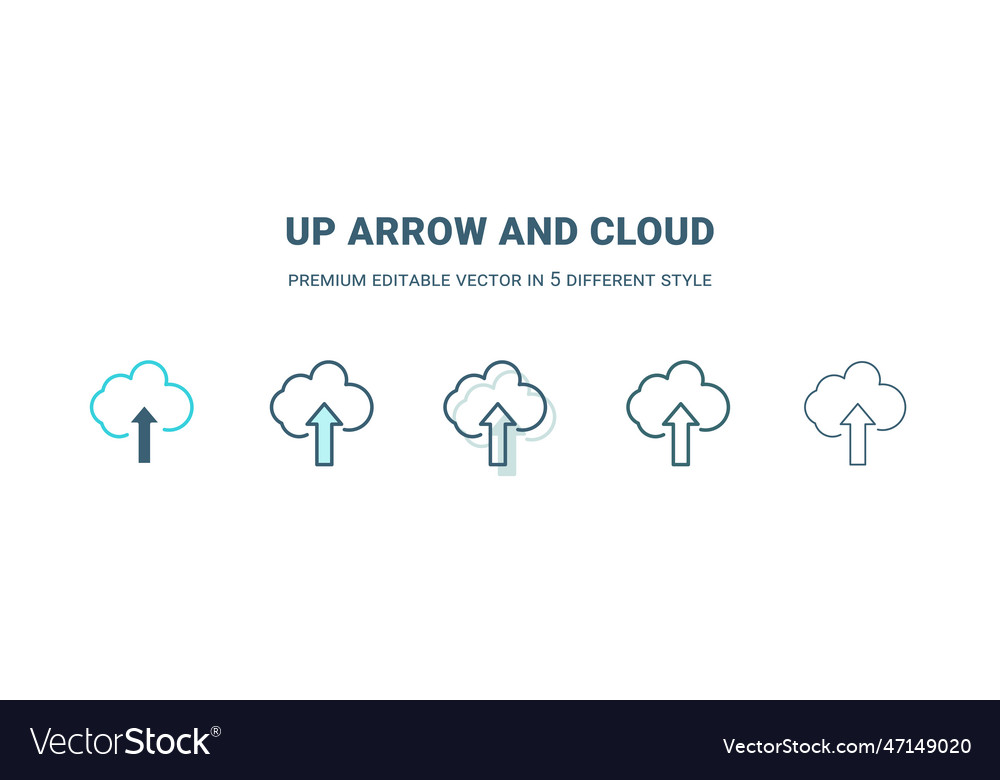 UP ARROW AND CLOUD

PREMIUM EDITABLE VECTOR IN 5 DIFFERENT STYLE

VectorStock®

VectorStock.com/47149020